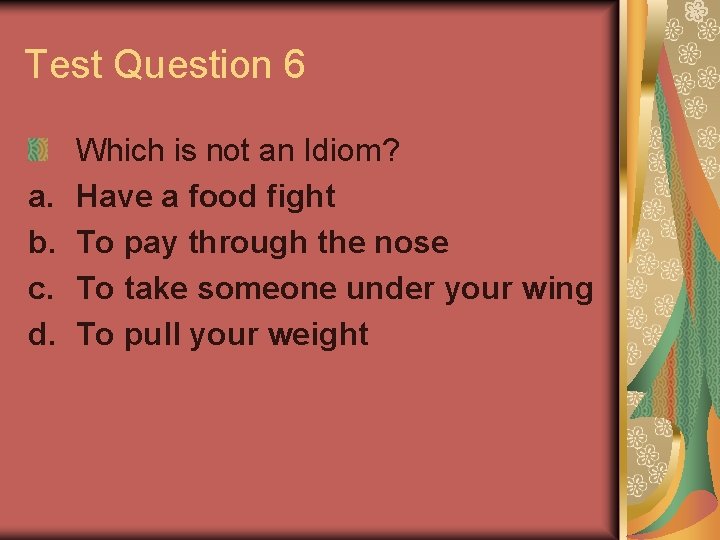 Test Question 6

Which is not an Idiom?
a. Have a food fight
b. To pay through the nose
c. To take someone under your wing
d. To pull your weight